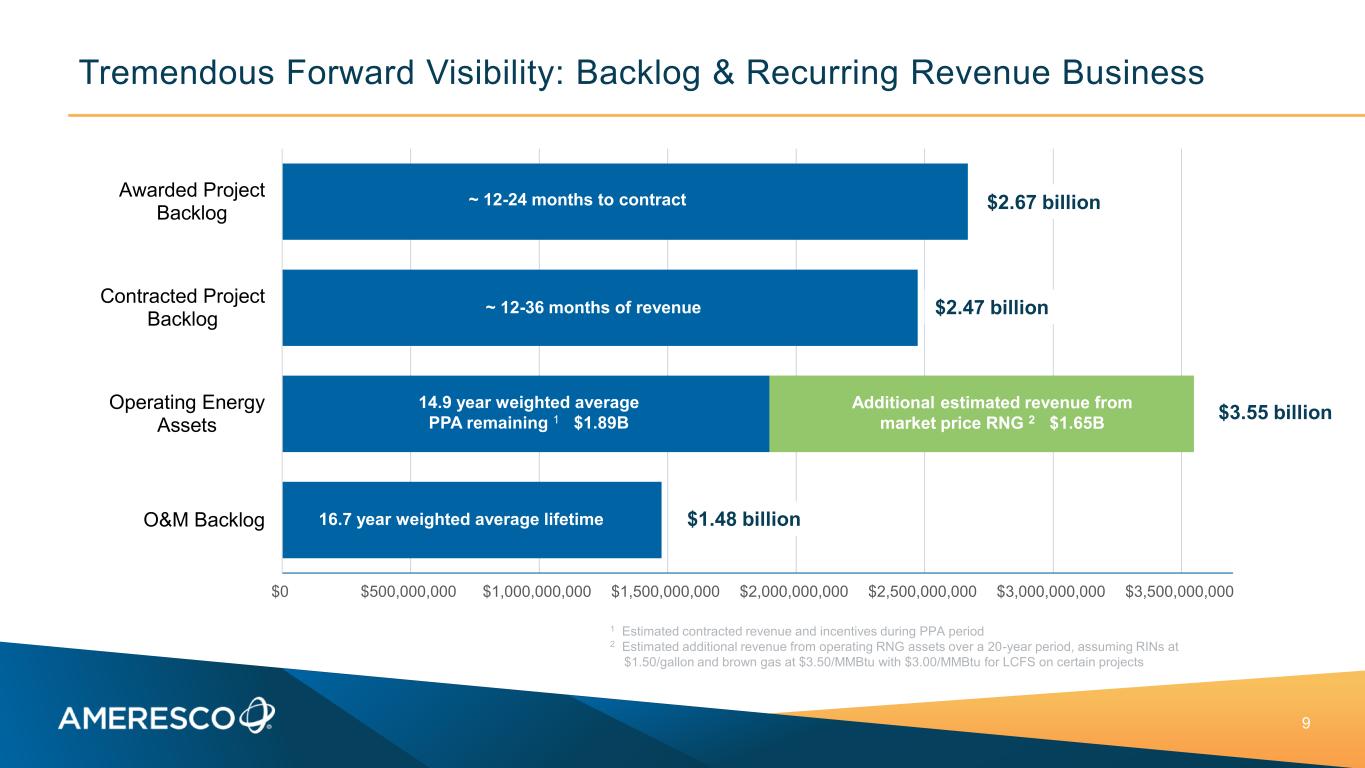 Tremendous Forward Visibility: Backlog & Recurring Revenue Business

Awarded Project Backlog

~ 12-24 months to contract

$2.67 billion

Contracted Project Backlog

~ 12-36 months of revenue

$2.47 billion

Operating Energy Assets

14.9 year weighted average PPA remaining $^1$ $1.89B

Additional estimated revenue from market price RNG $^2$ $1.65B

$3.55 billion

O&M Backlog

16.7 year weighted average lifetime

$1.48 billion

$0 $500,000,000 $1,000,000,000 $1,500,000,000 $2,000,000,000 $2,500,000,000 $3,000,000,000 $3,500,000,000

$^1$ Estimated contracted revenue and incentives during PPA period
$^2$ Estimated additional revenue from operating RNG assets over a 20-year period, assuming RINs at $1.50/gallon and brown gas at $3.50/MMBtu with $3.00/MMBtu for LCFS on certain projects

AMERESCO

9